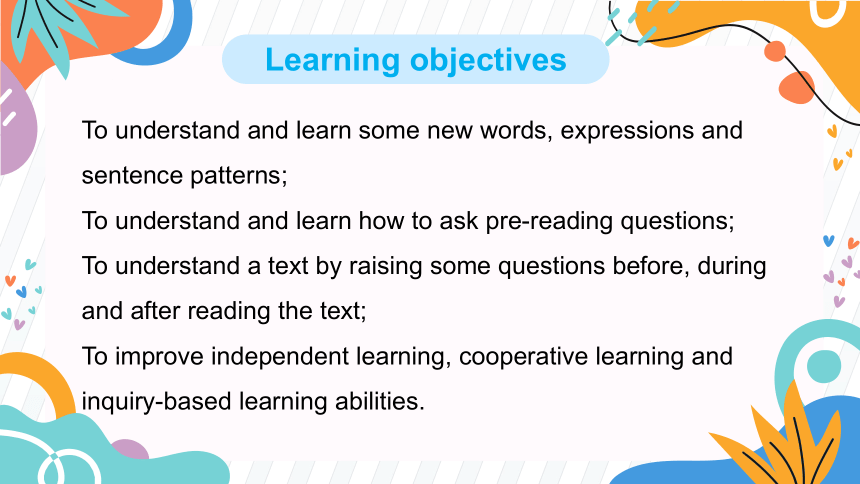 Learning objectives

To understand and learn some new words, expressions and sentence patterns;
To understand and learn how to ask pre-reading questions;
To understand a text by raising some questions before, during and after reading the text;
To improve independent learning, cooperative learning and inquiry-based learning abilities.